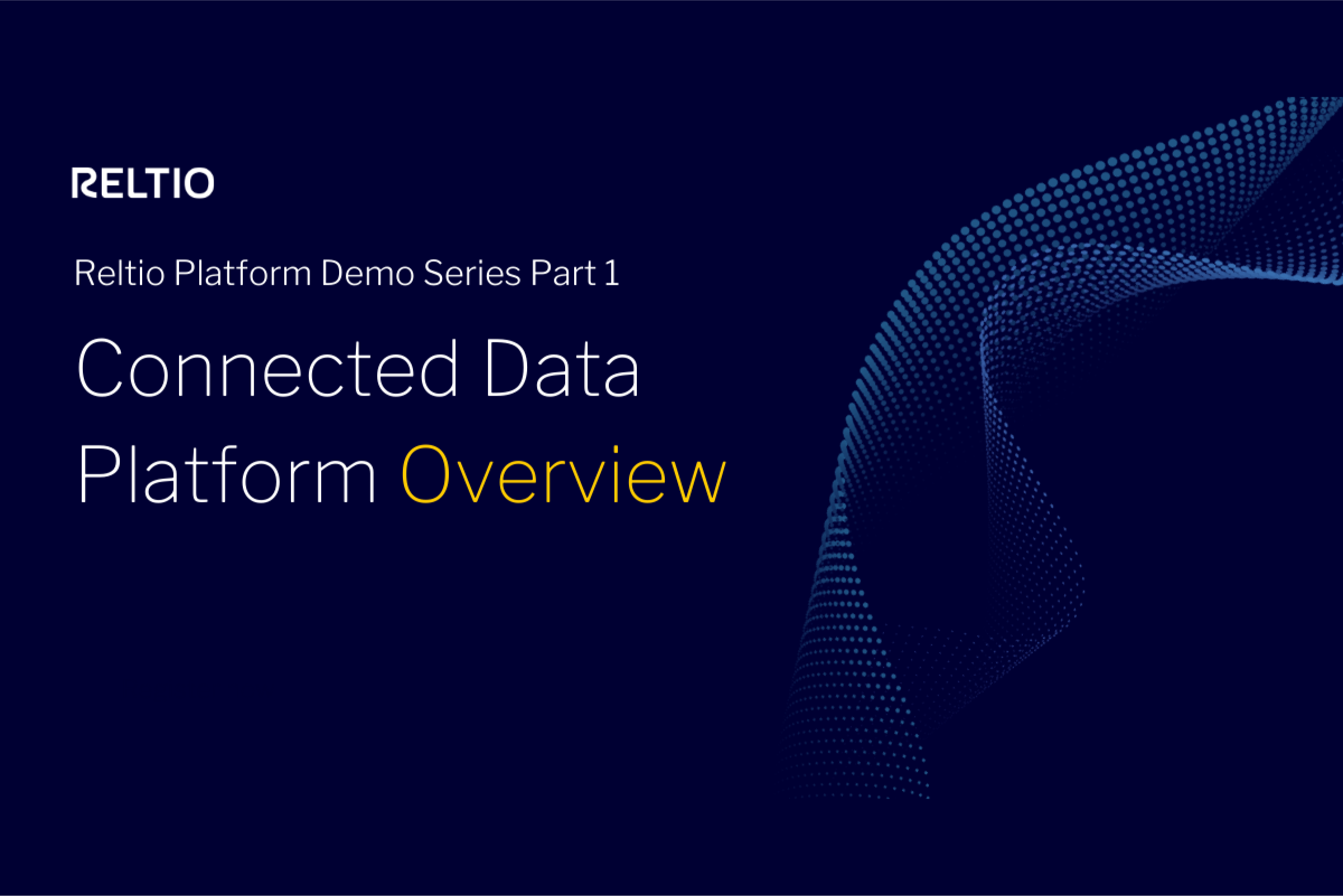 RELTIO

Reltio Platform Demo Series Part 1

Connected Data Platform Overview